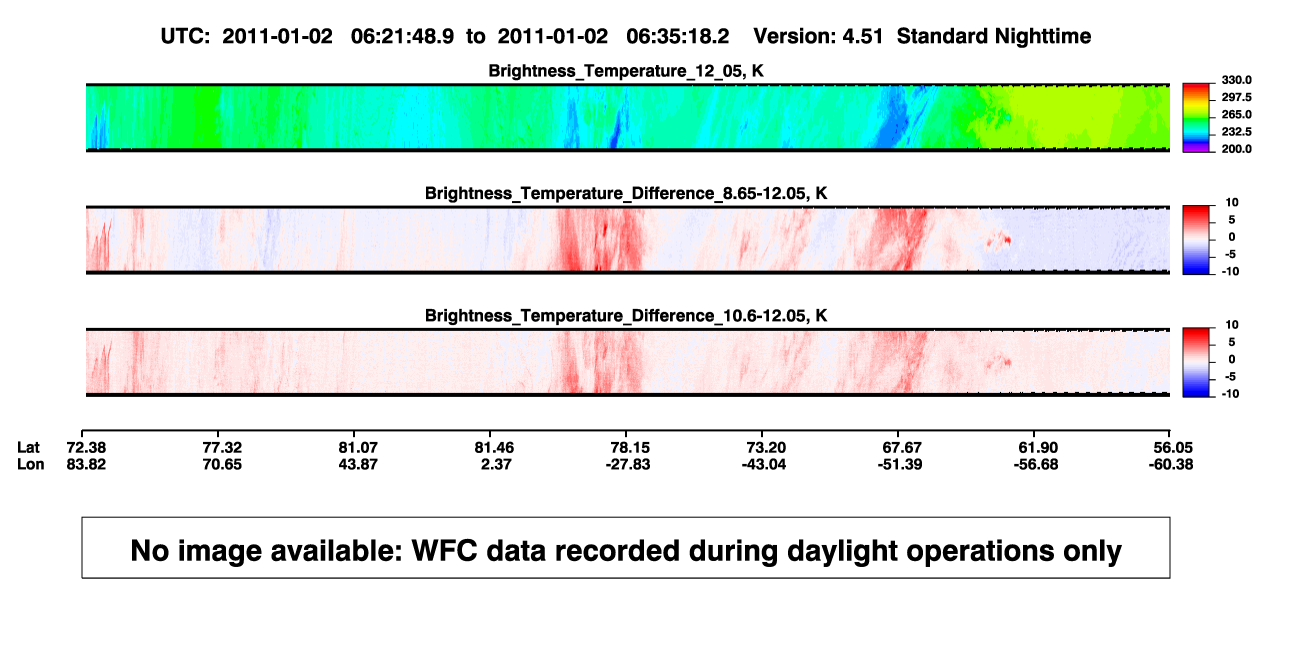 UTC: 2011-01-02 06:21:48.9 to 2011-01-02 06:35:18.2 Version: 4.51 Standard Nighttime

Brightness_Temperature_12_05, K

330.0
297.5
265.0
232.5
200.0

Brightness_Temperature_Difference_8.65-12.05, K

10
5
0
-5
-10

Brightness_Temperature_Difference_10.6-12.05, K

10
5
0
-5
-10

| Lat | 72.38 | 77.32 | 81.07 | 81.46 | 78.15 | 73.20 | 67.67 | 61.90 | 56.05 |
|---|---|---|---|---|---|---|---|---|---|
| Lon | 83.82 | 70.65 | 43.87 | 2.37 | -27.83 | -43.04 | -51.39 | -56.68 | -60.38 |

No image available: WFC data recorded during daylight operations only